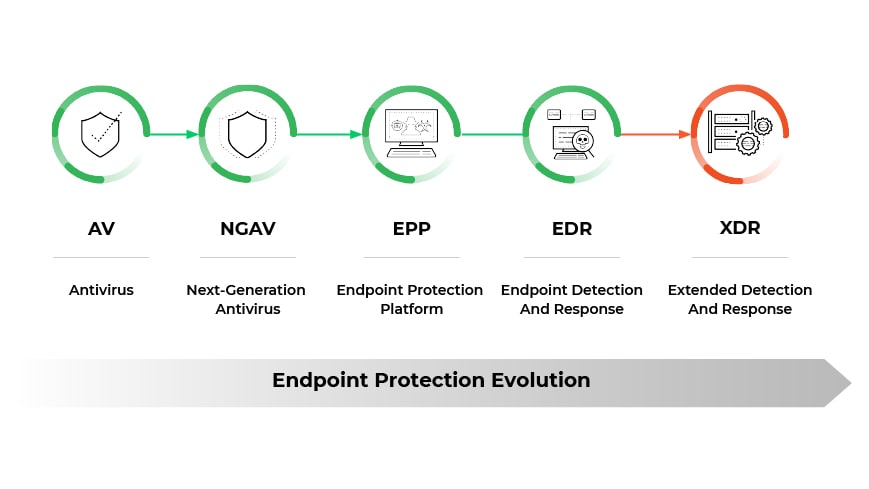 AV

Antivirus

NGAV

Next-Generation Antivirus

EPP

Endpoint Protection Platform

EDR

Endpoint Detection And Response

XDR

Extended Detection And Response

Endpoint Protection Evolution